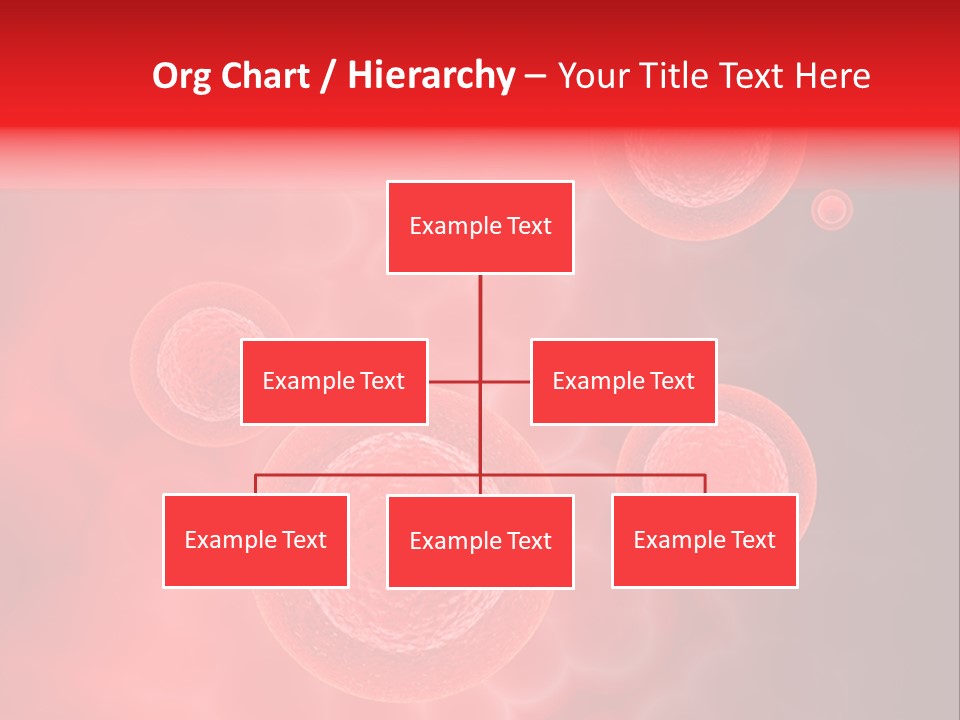 Org Chart / Hierarchy – Your Title Text Here

Example Text

Example Text

Example Text

Example Text

Example Text

Example Text